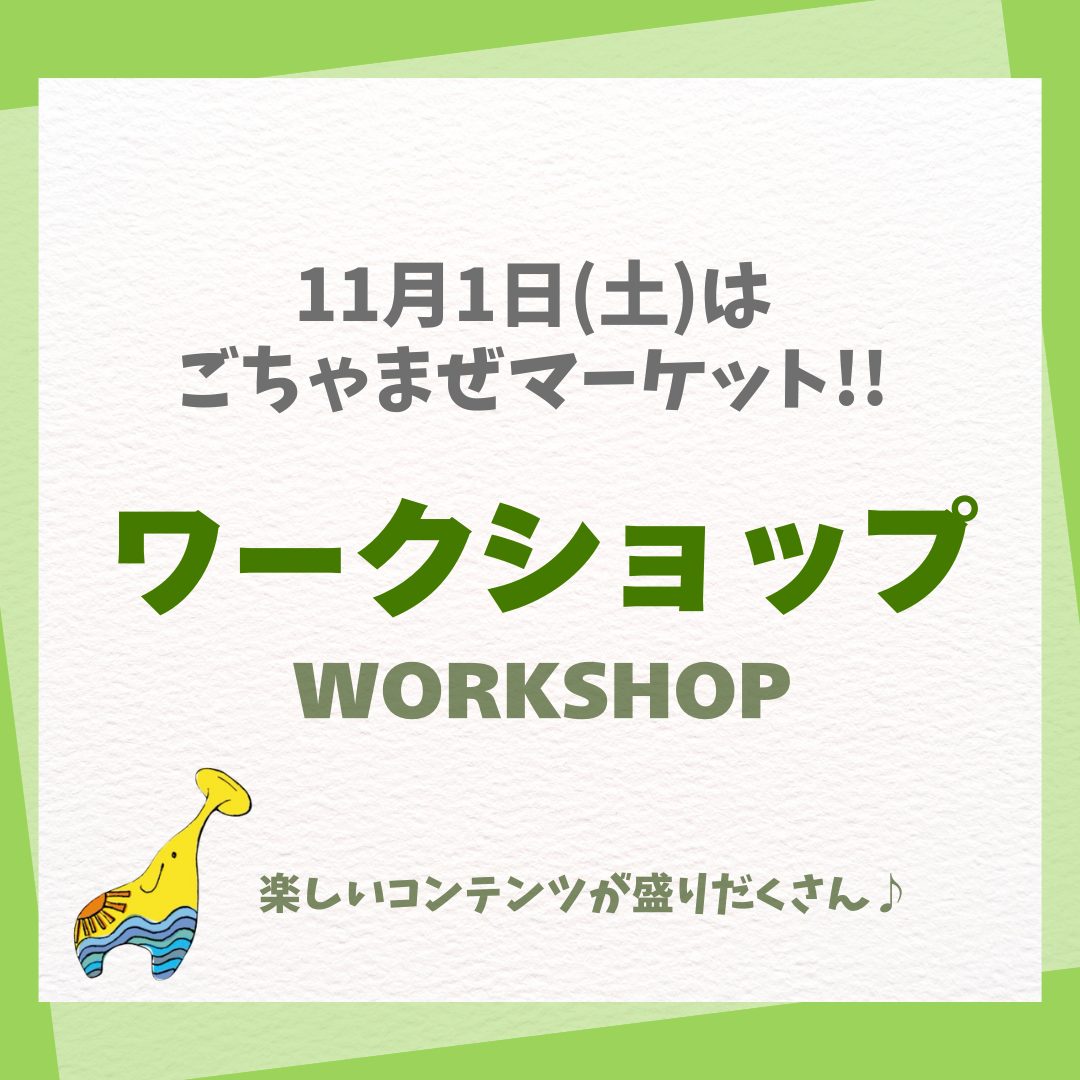 11月1日(土)は
ごちゃまぜマーケット!!

ワークショップ
WORKSHOP

楽しいコンテンツが盛りだくさん♪